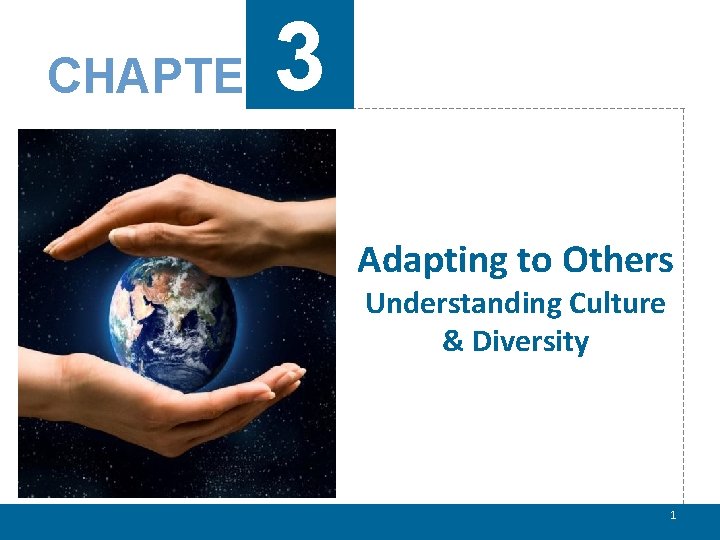 CHAPTE 3

Adapting to Others
Understanding Culture & Diversity

1